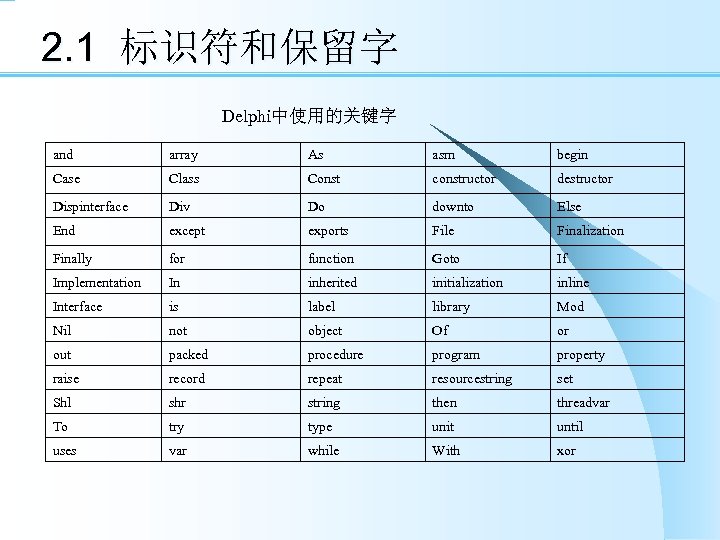 2.1 标识符和保留字

Delphi中使用的关键字

| and | array | As | asm | begin |
|---|---|---|---|---|
| Case | Class | Const | constructor | destructor |
| Dispinterface | Div | Do | downto | Else |
| End | except | exports | File | Finalization |
| Finally | for | function | Goto | If |
| Implementation | In | inherited | initialization | inline |
| Interface | is | label | library | Mod |
| Nil | not | object | Of | or |
| out | packed | procedure | program | property |
| raise | record | repeat | resourcestring | set |
| Shl | shr | string | then | threadvar |
| To | try | type | unit | until |
| uses | var | while | With | xor |